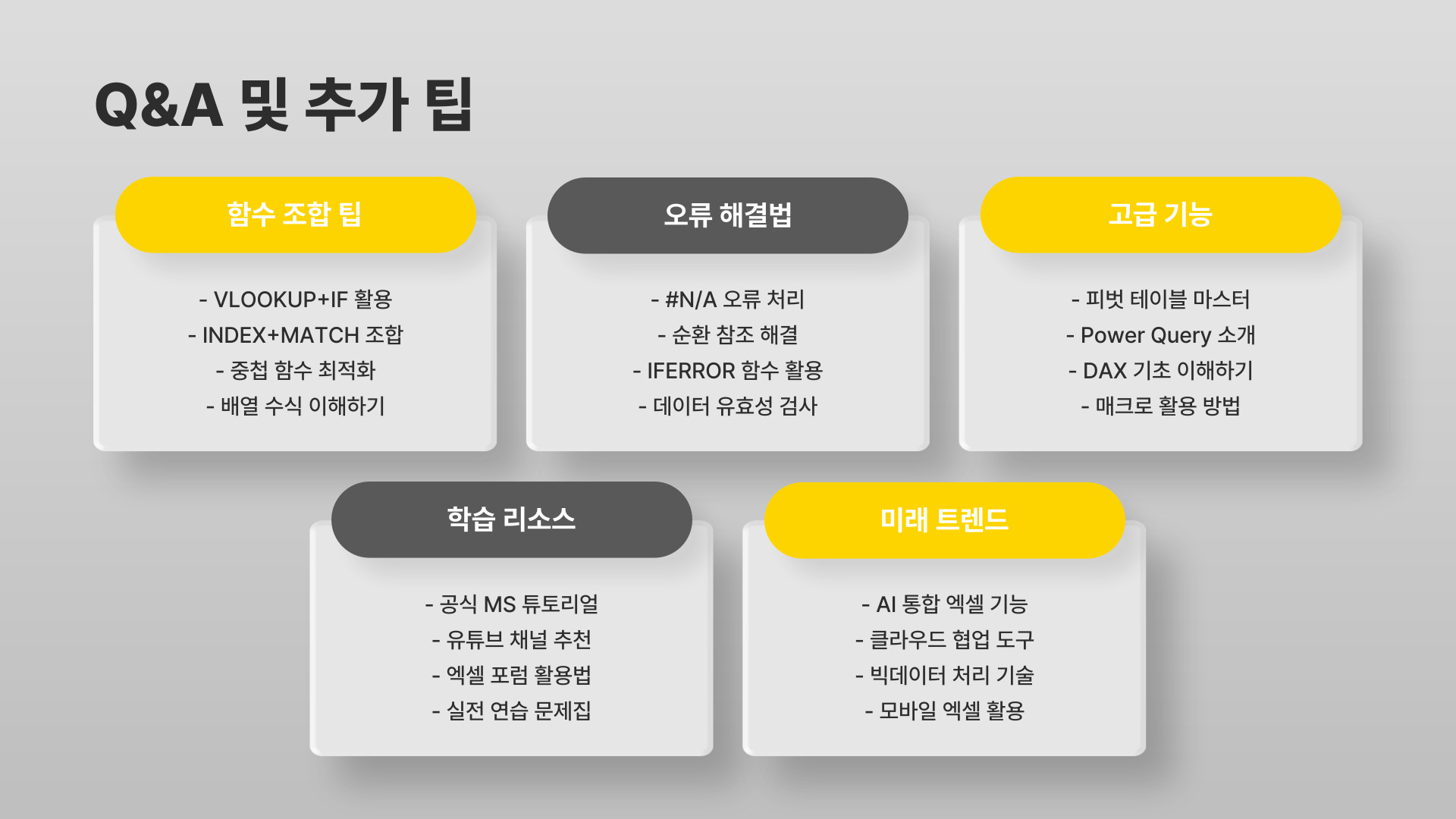 Q&A 및 추가 팁

함수 조합 팁

- VLOOKUP+IF 활용
- INDEX+MATCH 조합
- 중첩 함수 최적화
- 배열 수식 이해하기

오류 해결법

- #N/A 오류 처리
- 순환 참조 해결
- IFERROR 함수 활용
- 데이터 유효성 검사

고급 기능

- 피벗 테이블 마스터
- Power Query 소개
- DAX 기초 이해하기
- 매크로 활용 방법

학습 리소스

- 공식 MS 튜토리얼
- 유튜브 채널 추천
- 엑셀 포럼 활용법
- 실전 연습 문제집

미래 트렌드

- AI 통합 엑셀 기능
- 클라우드 협업 도구
- 빅데이터 처리 기술
- 모바일 엑셀 활용